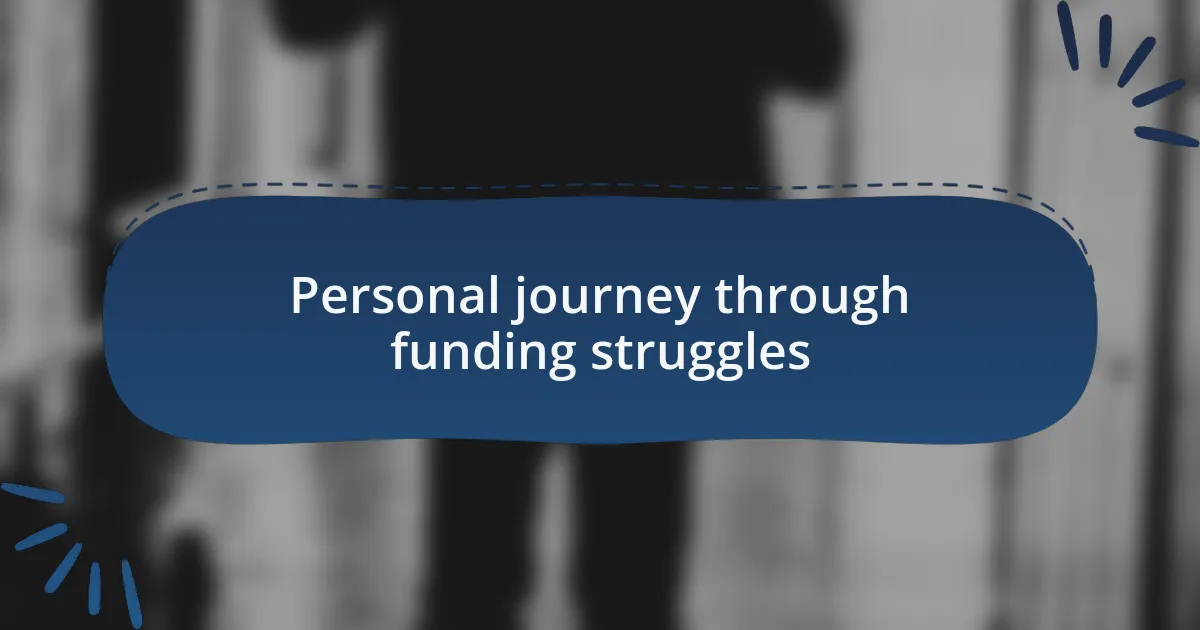 Personal journey through funding struggles